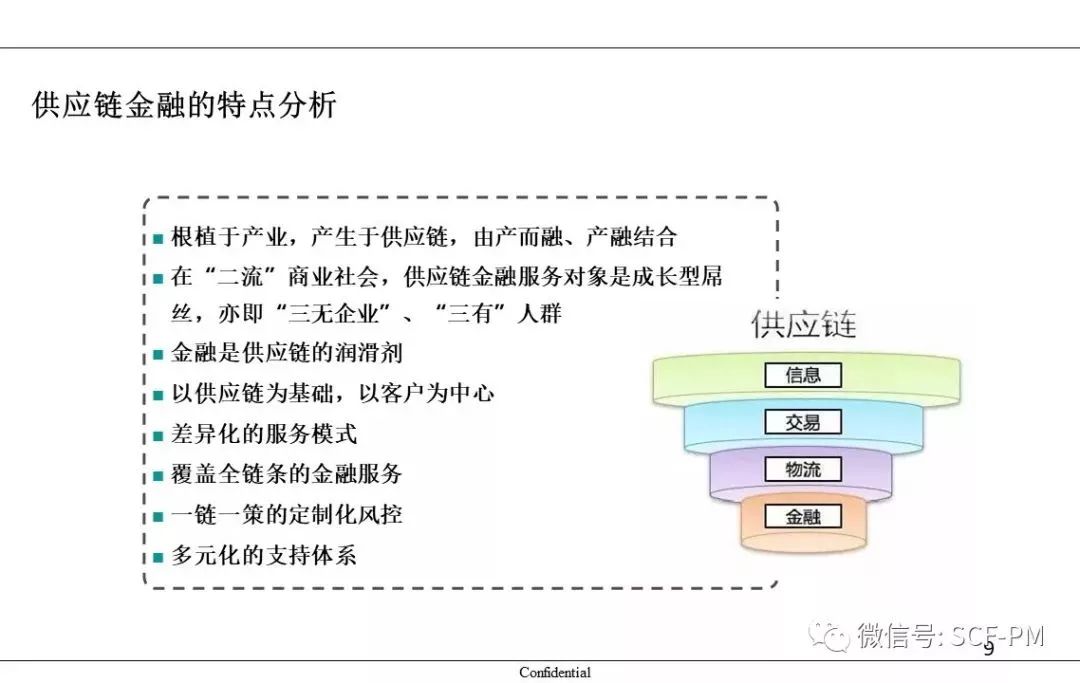 供应链金融的特点分析

■ 根植于产业，产生于供应链，由产而融、产融结合
■ 在“二流”商业社会，供应链金融服务对象是成长型屌丝，亦即“三无企业”、“三有”人群
■ 金融是供应链的润滑剂
■ 以供应链为基础，以客户为中心
■ 差异化的服务模式
■ 覆盖全链条的金融服务
■ 一链一策的定制化风控
■ 多元化的支持体系

供应链
信息
交易
物流
金融

微信号: SCF-PM
9
Confidential